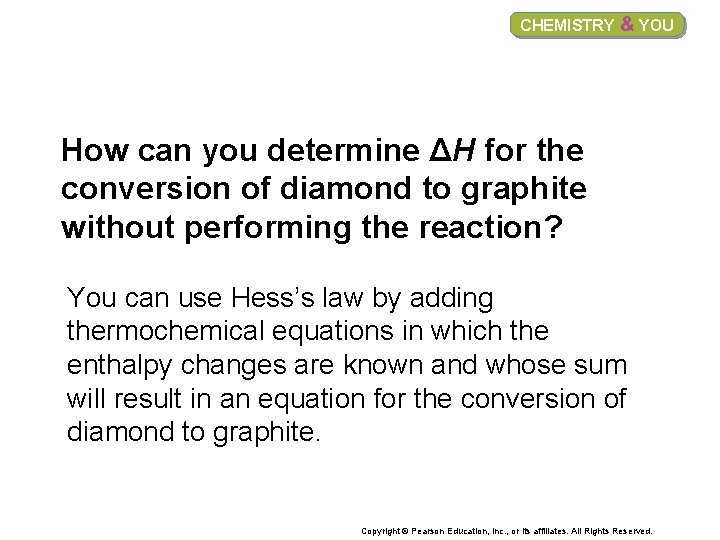 CHEMISTRY & YOU

How can you determine $\Delta H$ for the conversion of diamond to graphite without performing the reaction?

You can use Hess's law by adding thermochemical equations in which the enthalpy changes are known and whose sum will result in an equation for the conversion of diamond to graphite.

Copyright © Pearson Education, Inc., or its affiliates. All Rights Reserved.